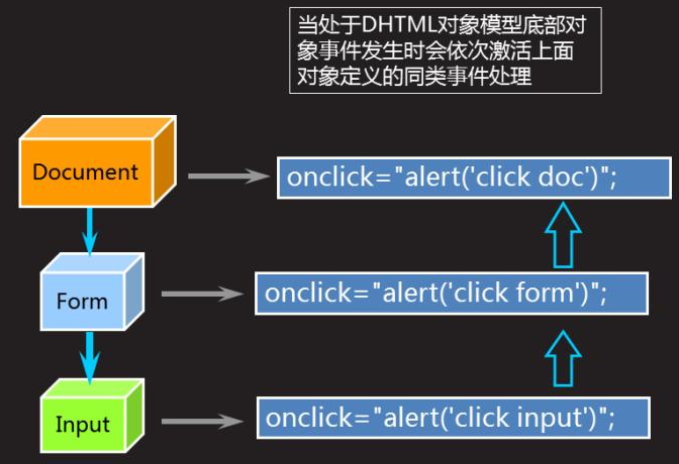 当处于DHTML对象模型底部对象事件发生时会依次激活上面对象定义的同类事件处理

Document

onclick="alert('click doc')";

Form

onclick="alert('click form')";

Input

onclick="alert('click input')";